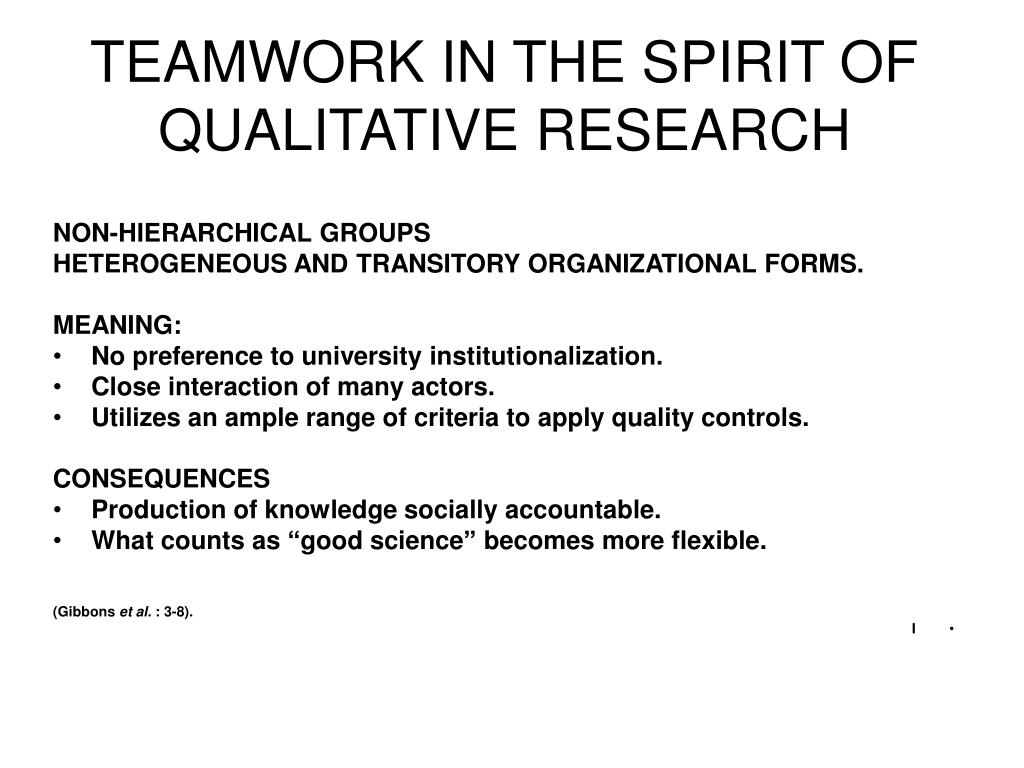 TEAMWORK IN THE SPIRIT OF QUALITATIVE RESEARCH

NON-HIERARCHICAL GROUPS
HETEROGENEOUS AND TRANSITORY ORGANIZATIONAL FORMS.

MEANING:
• No preference to university institutionalization.
• Close interaction of many actors.
• Utilizes an ample range of criteria to apply quality controls.

CONSEQUENCES
• Production of knowledge socially accountable.
• What counts as “good science” becomes more flexible.

(Gibbons et al. : 3-8).